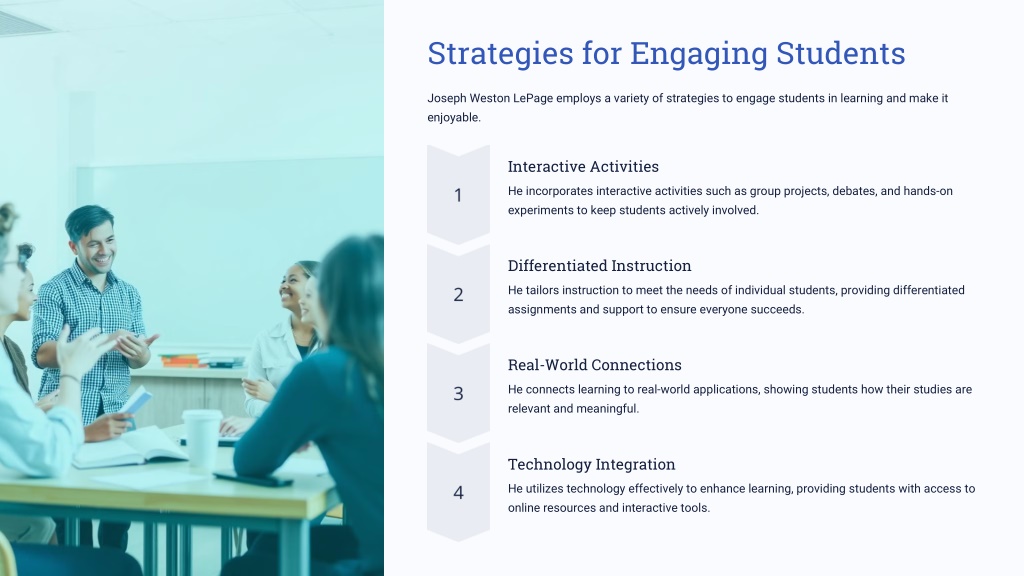 Strategies for Engaging Students

Joseph Weston LePage employs a variety of strategies to engage students in learning and make it enjoyable.

1

Interactive Activities

He incorporates interactive activities such as group projects, debates, and hands-on experiments to keep students actively involved.

2

Differentiated Instruction

He tailors instruction to meet the needs of individual students, providing differentiated assignments and support to ensure everyone succeeds.

3

Real-World Connections

He connects learning to real-world applications, showing students how their studies are relevant and meaningful.

4

Technology Integration

He utilizes technology effectively to enhance learning, providing students with access to online resources and interactive tools.